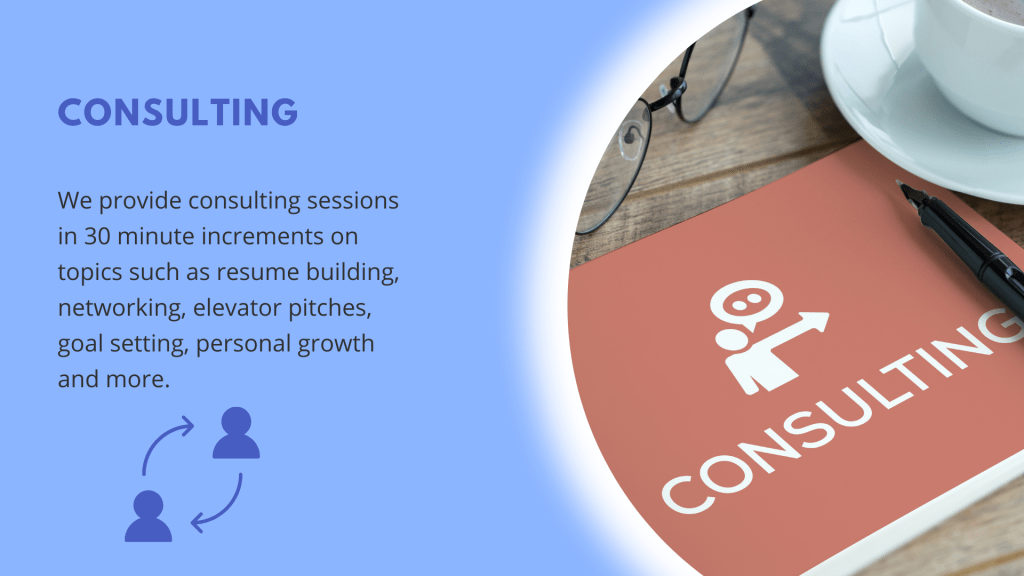 CONSULTING

We provide consulting sessions in 30 minute increments on topics such as resume building, networking, elevator pitches, goal setting, personal growth and more.

CONSULTING